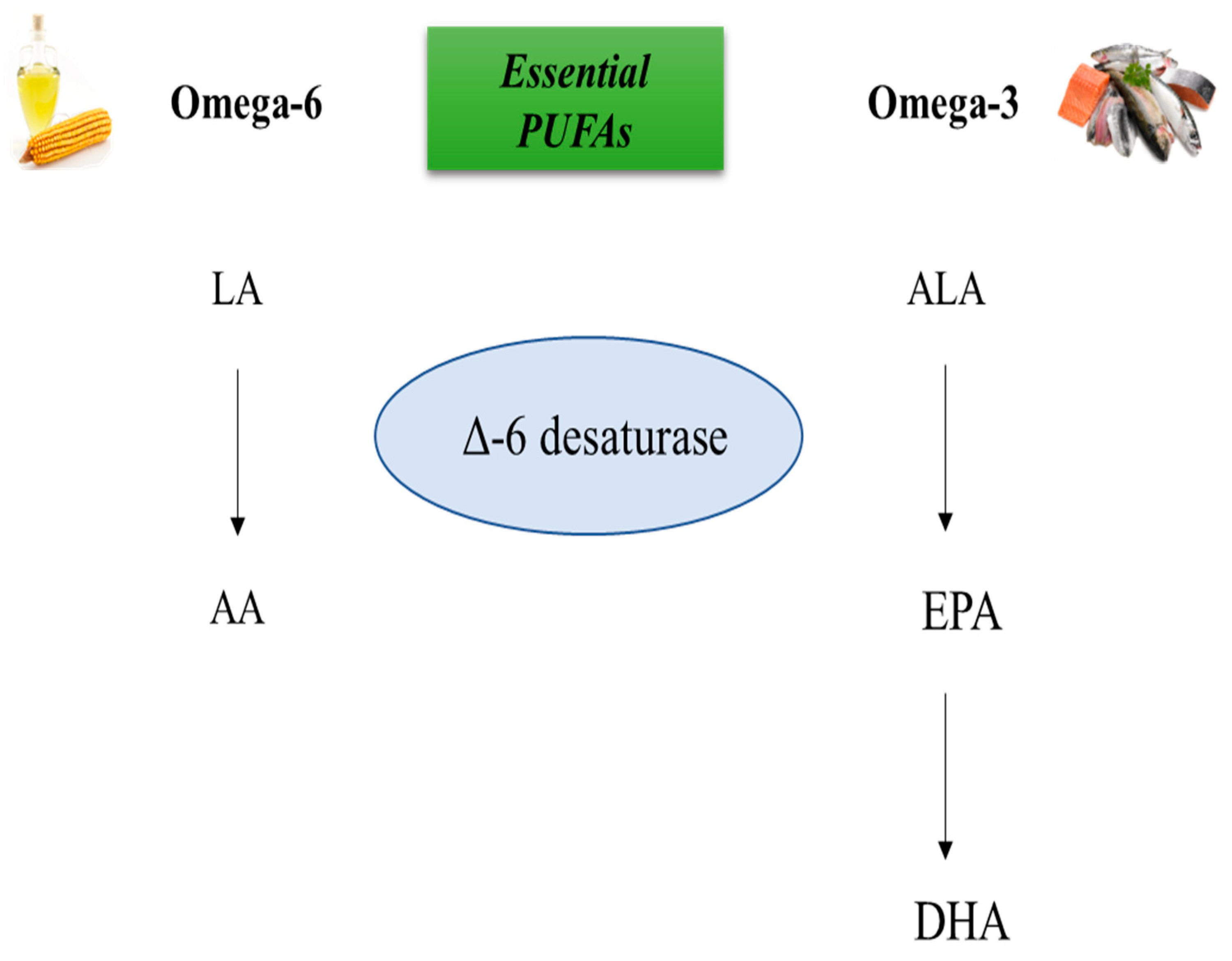 Omega-6

Essential PUFAs

Omega-3

LA

ALA

Δ-6 desaturase

AA

EPA

DHA